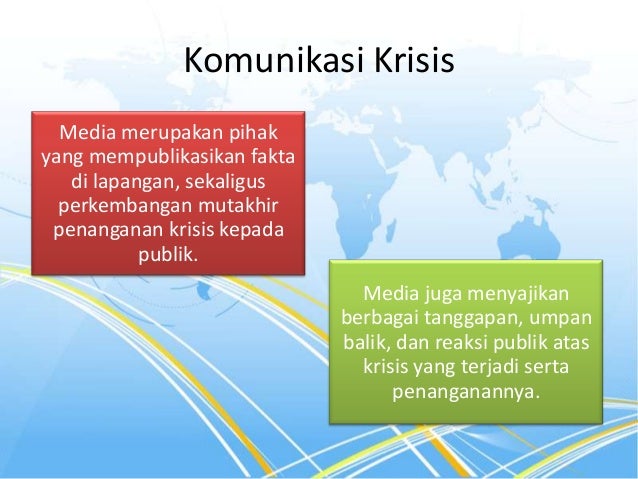 Komunikasi Krisis

Media merupakan pihak yang mempublikasikan fakta di lapangan, sekaligus perkembangan mutakhir penanganan krisis kepada publik.

Media juga menyajikan berbagai tanggapan, umpan balik, dan reaksi publik atas krisis yang terjadi serta penanganannya.